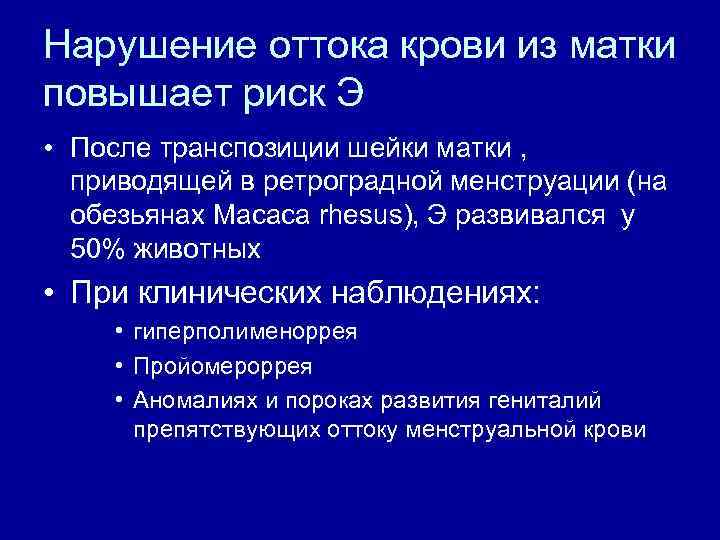 Нарушение оттока крови из матки повышает риск Э

• После транспозиции шейки матки , приводящей в ретроградной менструации (на обезьянах Macaca rhesus), Э развивался у 50% животных

• При клинических наблюдениях:

• гиперполименоррея

• Пройомероррея

• Аномалиях и пороках развития гениталий препятствующих оттоку менструальной крови